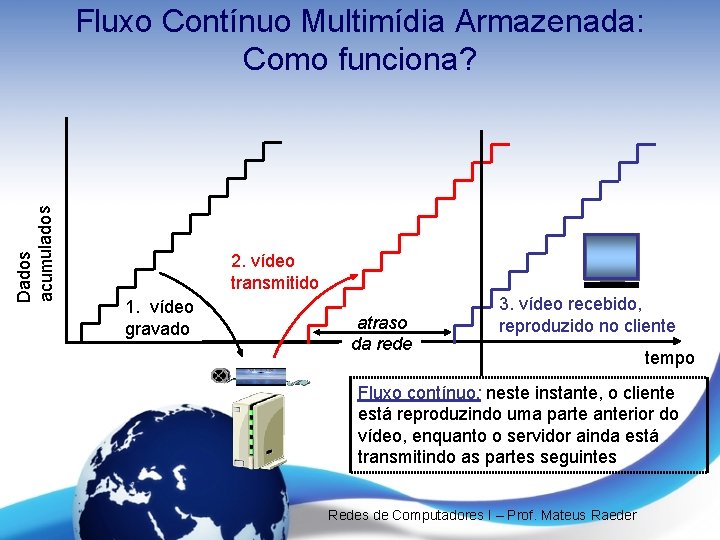 Fluxo Contínuo Multimídia Armazenada: Como funciona?

Dados acumulados

1. vídeo gravado

2. vídeo transmitido

atraso da rede

3. vídeo recebido, reproduzido no cliente

tempo

Fluxo contínuo: neste instante, o cliente está reproduzindo uma parte anterior do vídeo, enquanto o servidor ainda está transmitindo as partes seguintes

Redes de Computadores I – Prof. Mateus Raeder